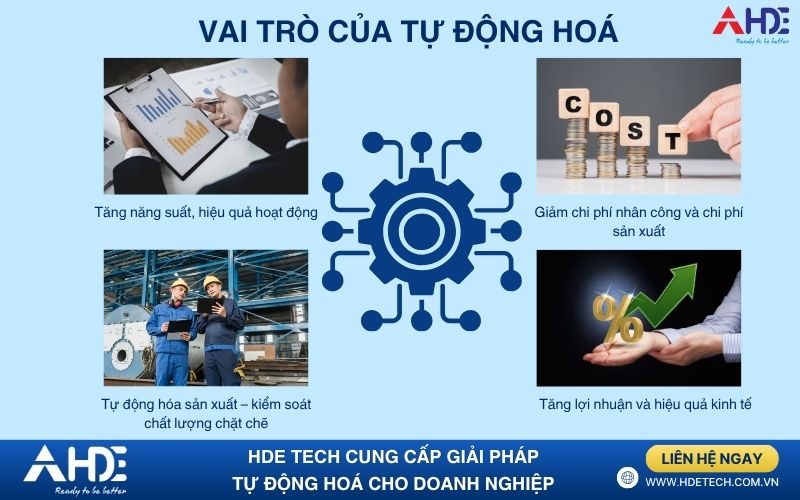 VAI TRÒ CỦA TỰ ĐỘNG HOÁ

AHDE
Ready to be better

Tăng năng suất, hiệu quả hoạt động

COST

Giảm chi phí nhân công và chi phí sản xuất

Tự động hóa sản xuất – kiểm soát chất lượng chặt chẽ

%

Tăng lợi nhuận và hiệu quả kinh tế

AHDE
Ready to be better

HDE TECH CUNG CẤP GIẢI PHÁP TỰ ĐỘNG HOÁ CHO DOANH NGHIỆP

LIÊN HỆ NGAY

WWW.HDETECH.COM.VN